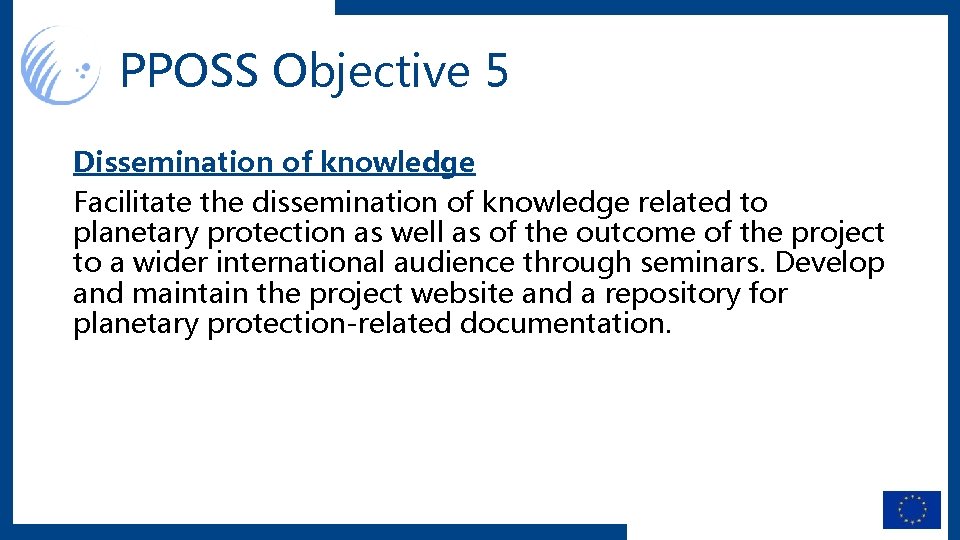 PPOSS Objective 5

Dissemination of knowledge

Facilitate the dissemination of knowledge related to planetary protection as well as of the outcome of the project to a wider international audience through seminars. Develop and maintain the project website and a repository for planetary protection-related documentation.